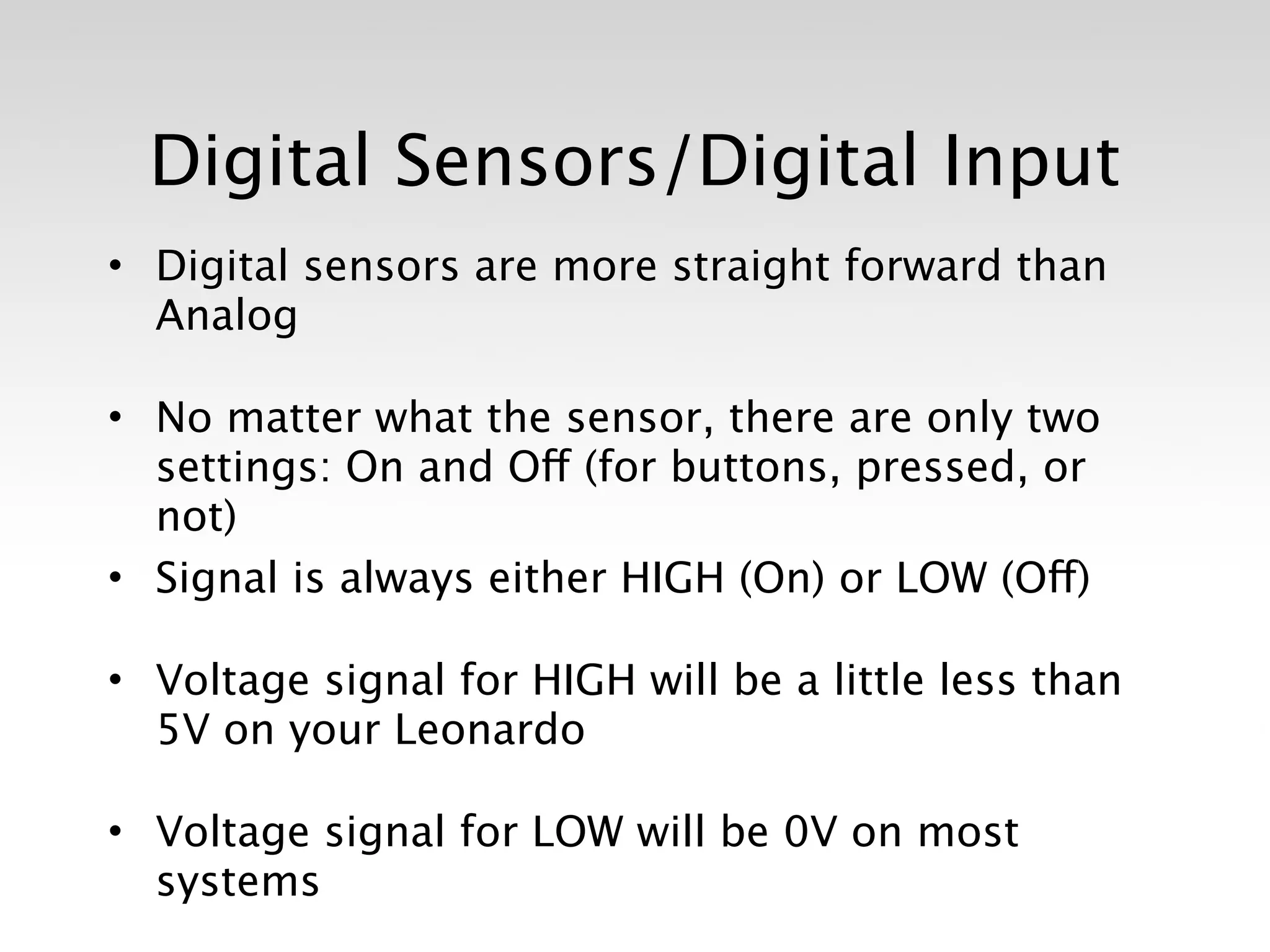 Digital Sensors/Digital Input

• Digital sensors are more straight forward than Analog

• No matter what the sensor, there are only two settings: On and Off (for buttons, pressed, or not)

• Signal is always either HIGH (On) or LOW (Off)

• Voltage signal for HIGH will be a little less than 5V on your Leonardo

• Voltage signal for LOW will be 0V on most systems